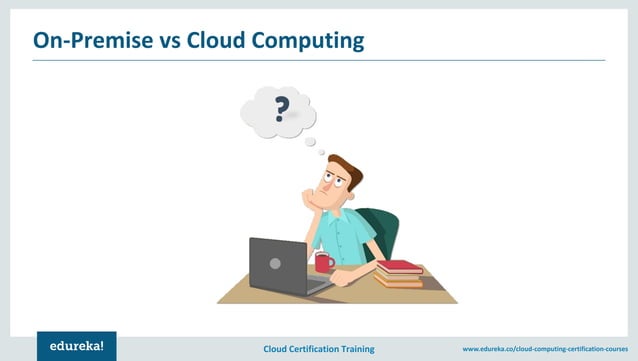 On-Premise vs Cloud Computing

?

edureka!

Cloud Certification Training

www.edureka.co/cloud-computing-certification-courses